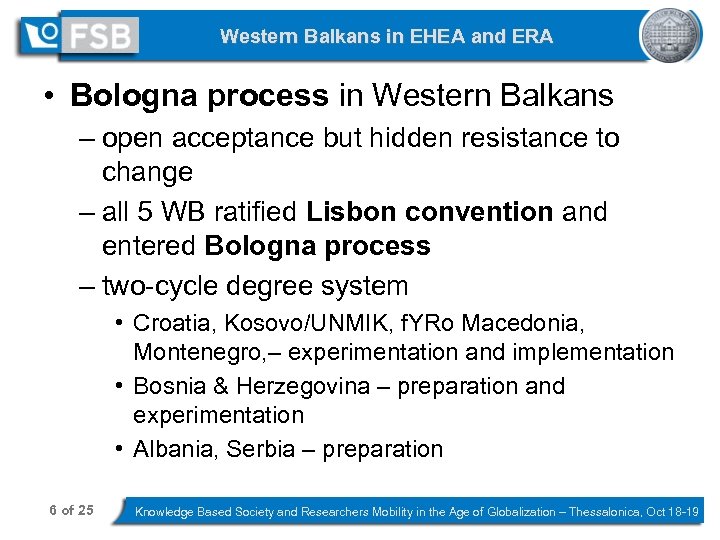 FSB

Western Balkans in EHEA and ERA

• Bologna process in Western Balkans
– open acceptance but hidden resistance to change
– all 5 WB ratified Lisbon convention and entered Bologna process
– two-cycle degree system
• Croatia, Kosovo/UNMIK, fYRo Macedonia, Montenegro,– experimentation and implementation
• Bosnia & Herzegovina – preparation and experimentation
• Albania, Serbia – preparation

6 of 25

Knowledge Based Society and Researchers Mobility in the Age of Globalization – Thessalonica, Oct 18-19